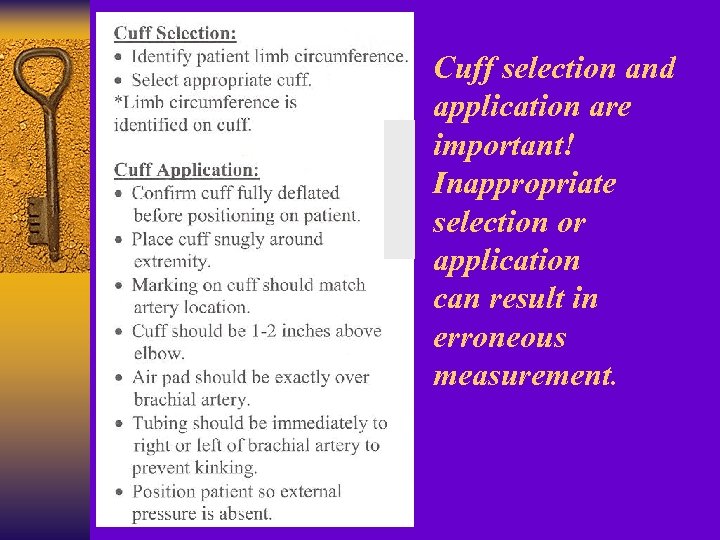 Cuff Selection:
• Identify patient limb circumference.
• Select appropriate cuff.
*Limb circumference is identified on cuff.

Cuff Application:
• Confirm cuff fully deflated before positioning on patient.
• Place cuff snugly around extremity.
• Marking on cuff should match artery location.
• Cuff should be 1-2 inches above elbow.
• Air pad should be exactly over brachial artery.
• Tubing should be immediately to right or left of brachial artery to prevent kinking.
• Position patient so external pressure is absent.

Cuff selection and application are important! Inappropriate selection or application can result in erroneous measurement.